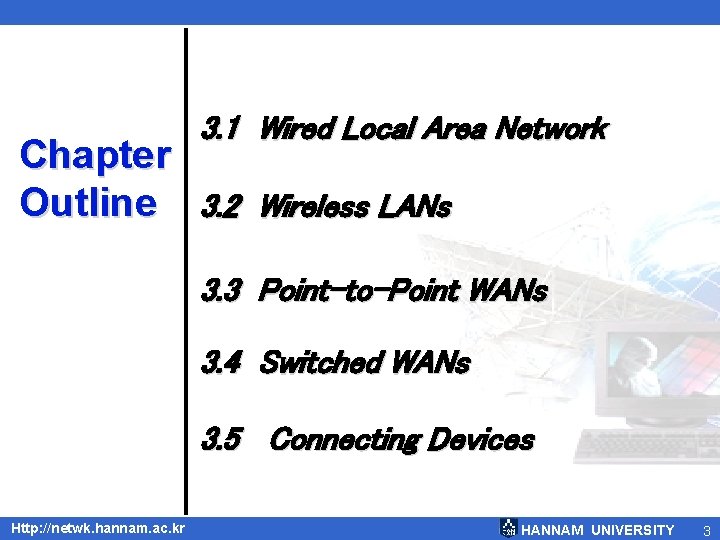 Chapter Outline

3.1 Wired Local Area Network

3.2 Wireless LANs

3.3 Point-to-Point WANs

3.4 Switched WANs

3.5 Connecting Devices

Http://netwk.hannam.ac.kr

HANNAM UNIVERSITY 3